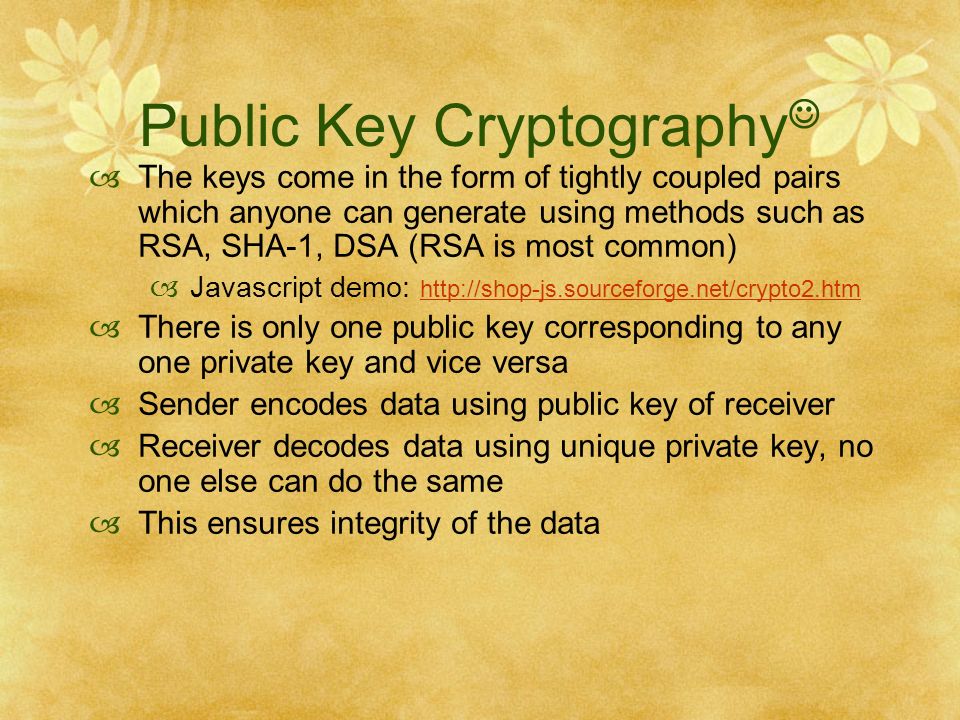 Public Key Cryptography☺

The keys come in the form of tightly coupled pairs which anyone can generate using methods such as RSA, SHA-1, DSA (RSA is most common)

Javascript demo: http://shop-js.sourceforge.net/crypto2.htm

There is only one public key corresponding to any one private key and vice versa

Sender encodes data using public key of receiver

Receiver decodes data using unique private key, no one else can do the same

This ensures integrity of the data